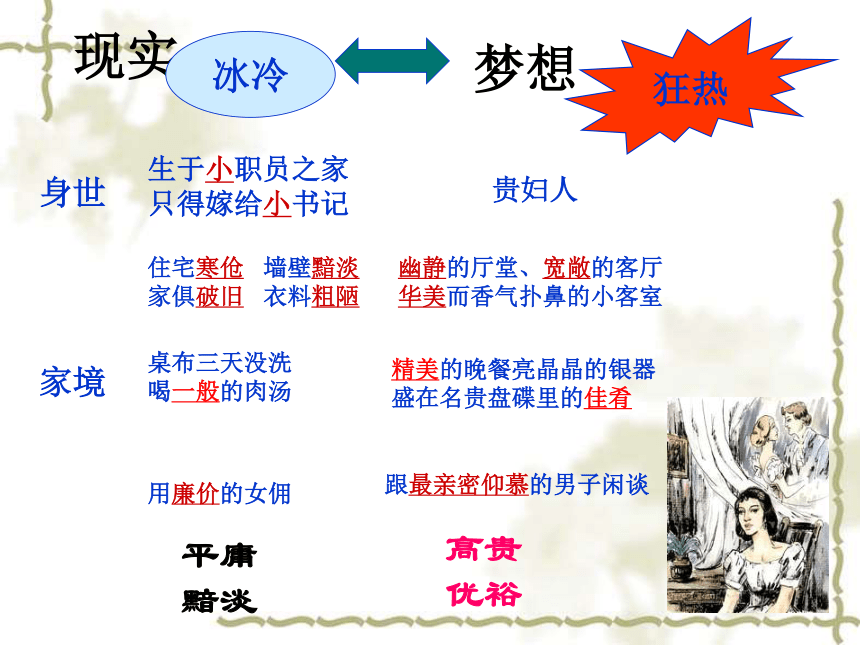 现实 冰冷 梦想 狂热

身世 生于小职员之家 只得嫁给小书记 贵妇人

住宅寒伧 墙壁黯淡 家俱破旧 衣料粗陋

幽静的厅堂、宽敞的客厅 华美而香气扑鼻的小客室

家境 桌布三天没洗 喝一般的肉汤

精美的晚餐亮晶晶的银器 盛在名贵盘碟里的佳肴

用廉价的女佣

跟最亲密仰慕的男子闲谈

平庸 黯淡

高贵 优裕